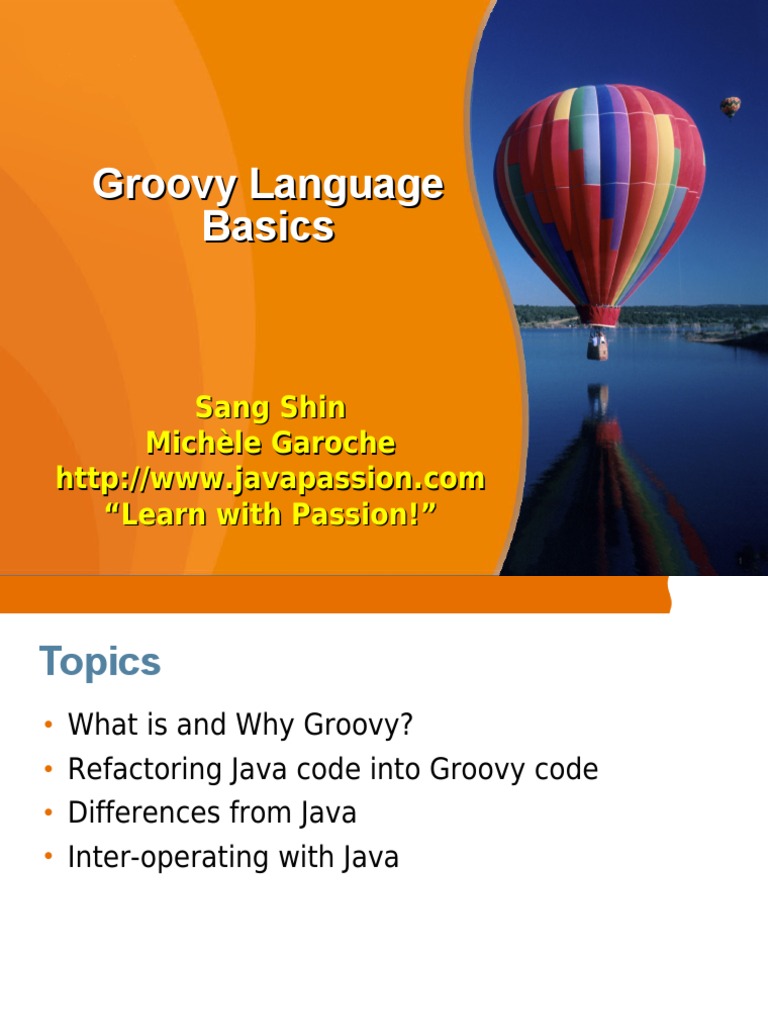 Groovy Language Basics

Sang Shin
Michèle Garoche
http://www.javapassion.com
“Learn with Passion!”

1

Topics

• What is and Why Groovy?
• Refactoring Java code into Groovy code
• Differences from Java
• Inter-operating with Java